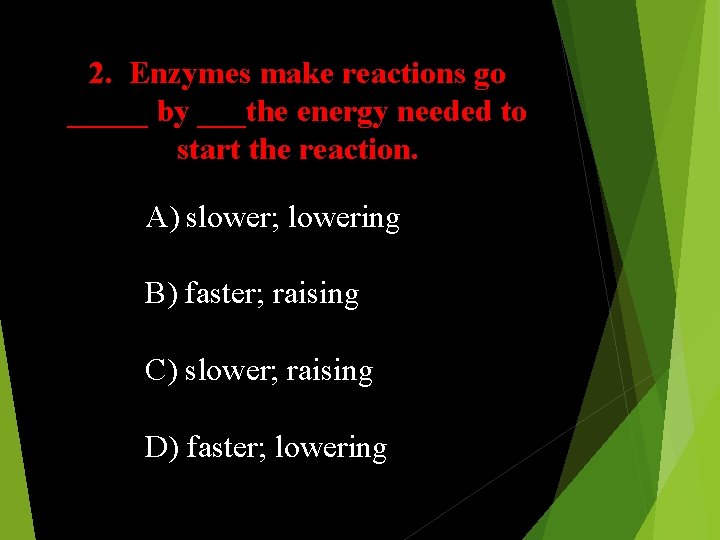 2. Enzymes make reactions go _____ by ___the energy needed to start the reaction.

A) slower; lowering

B) faster; raising

C) slower; raising

D) faster; lowering